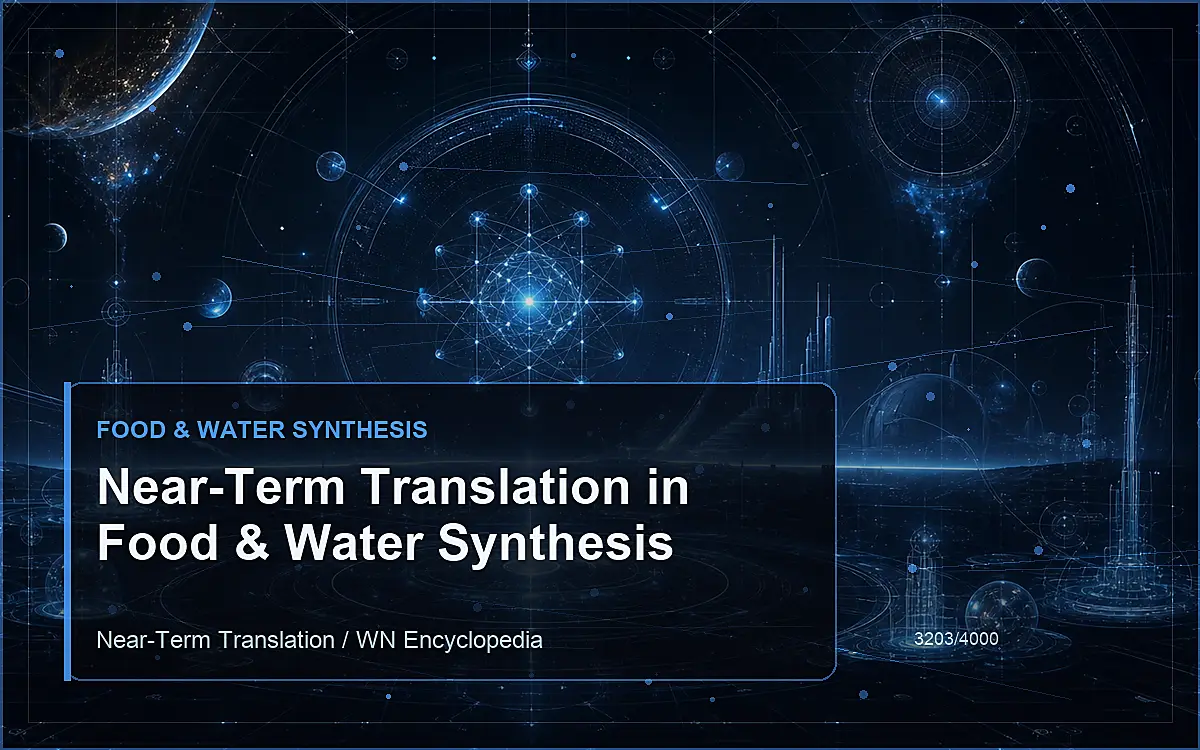 FOOD & WATER SYNTHESIS

Near-Term Translation in Food & Water Synthesis

Near-Term Translation / WN Encyclopedia

3203/4000